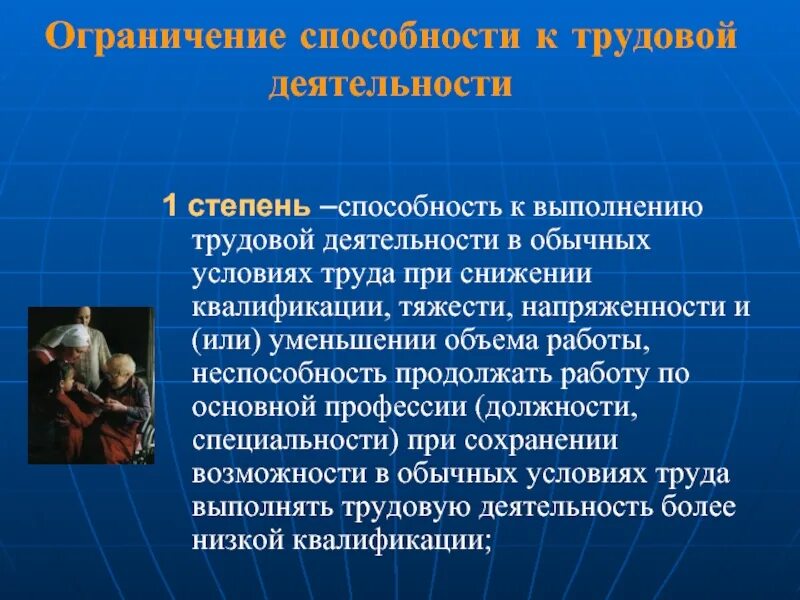 Ограничение способности к трудовой деятельности

1 степень –способность к выполнению трудовой деятельности в обычных условиях труда при снижении квалификации, тяжести, напряженности и (или) уменьшении объема работы, неспособность продолжать работу по основной профессии (должности, специальности) при сохранении возможности в обычных условиях труда выполнять трудовую деятельность более низкой квалификации;